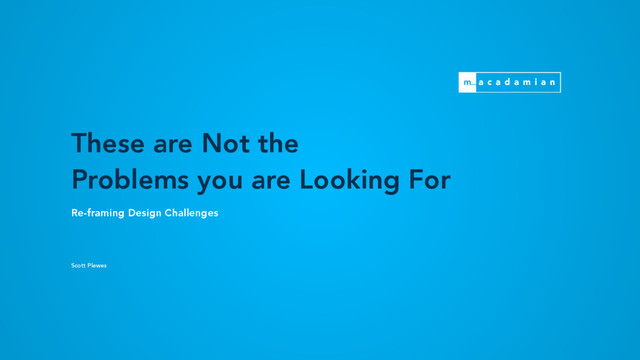 macadamian

These are Not the Problems you are Looking For

Re-framing Design Challenges

Scott Plewes